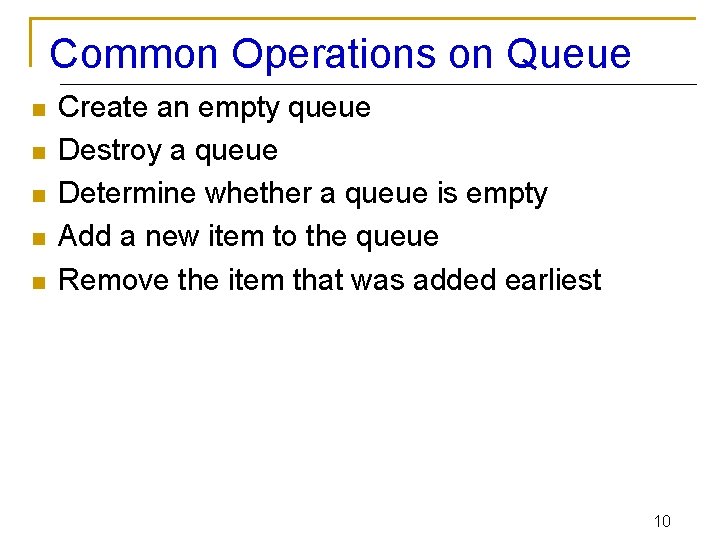 Common Operations on Queue

- Create an empty queue
- Destroy a queue
- Determine whether a queue is empty
- Add a new item to the queue
- Remove the item that was added earliest

10